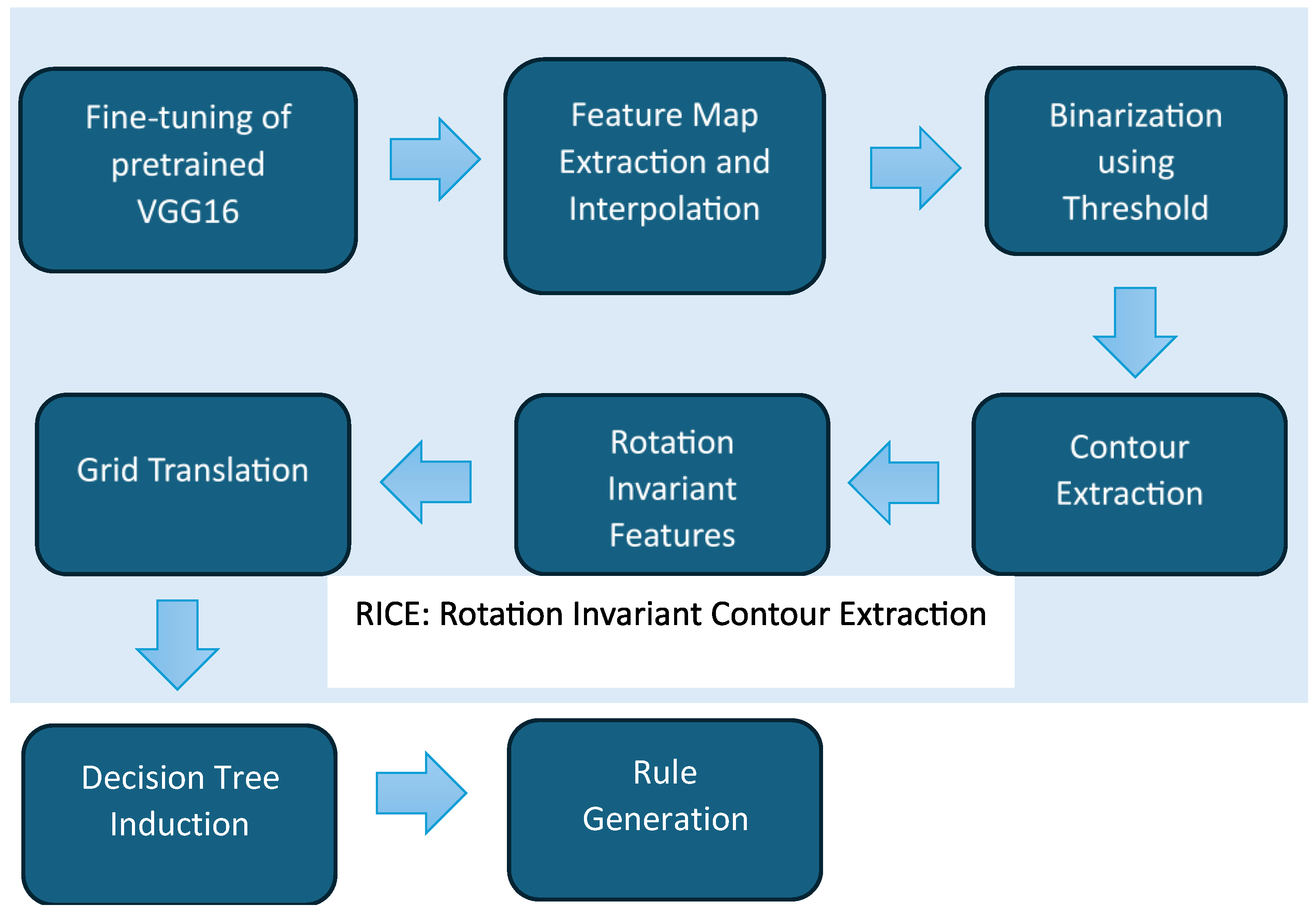 Fine-tuning of pretrained VGG16

Feature Map Extraction and Interpolation

Binarization using Threshold

Contour Extraction

Rotation Invariant Features

Grid Translation

RICE: Rotation Invariant Contour Extraction

Decision Tree Induction

Rule Generation